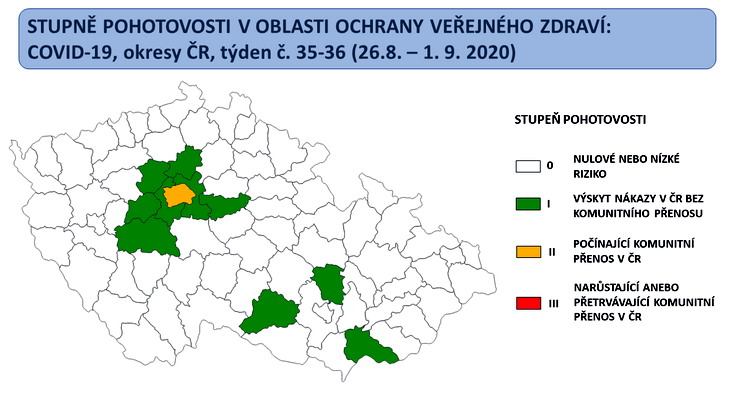 STUPNĚ POHOTOVOSTI V OBLASTI OCHRANY VEŘEJNÉHO ZDRAVÍ: COVID-19, okresy ČR, týden č. 35-36 (26.8. – 1. 9. 2020)

STUPEŇ POHOTOVOSTI

0 NULOVÉ NEBO NÍZKÉ RIZIKO

I VÝSKYT NÁKAZY V ČR BEZ KOMUNITNÍHO PŘENOSU

II POČÍNAJÍCÍ KOMUNITNÍ PŘENOS V ČR

III NARŮSTAJÍCÍ ANEBO PŘETRVÁVAJÍCÍ KOMUNITNÍ PŘENOS V ČR